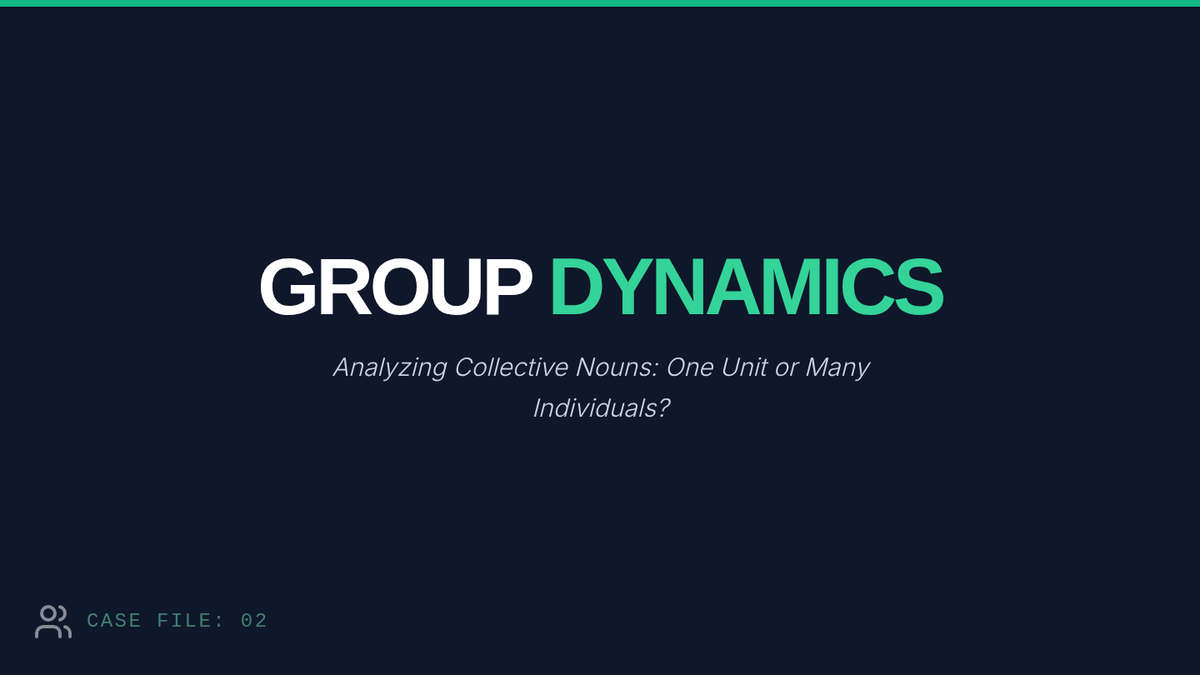 GROUP DYNAMICS

Analyzing Collective Nouns: One Unit or Many Individuals?

CASE FILE: 02